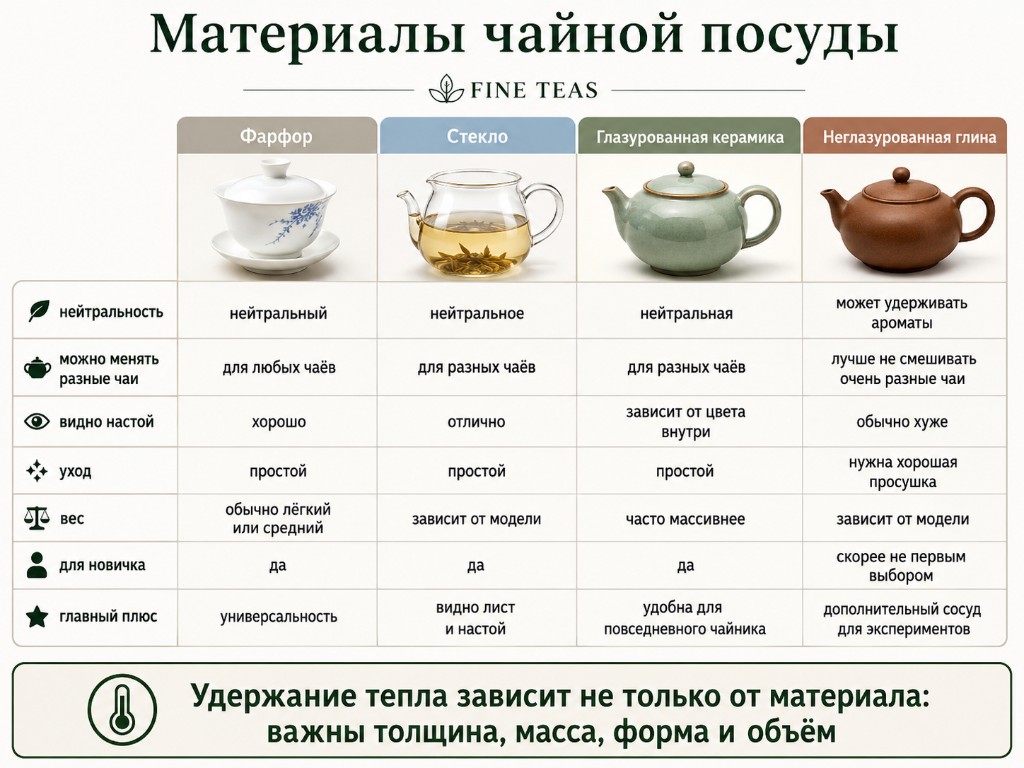 Материалы чайной посуды

FINE TEAS

| | Фарфор | Стекло | Глазурованная керамика | Неглазурованная глина |
|---|---|---|---|---|
| нейтральность | нейтральный | нейтральное | нейтральная | может удерживать ароматы |
| можно менять разные чаи | для любых чаёв | для разных чаёв | для разных чаёв | лучше не смешивать очень разные чаи |
| видно настой | хорошо | отлично | зависит от цвета внутри | обычно хуже |
| уход | простой | простой | простой | нужна хорошая просушка |
| вес | обычно лёгкий или средний | зависит от модели | часто массивнее | зависит от модели |
| для новичка | да | да | да | скорее не первым выбором |
| главный плюс | универсальность | видно лист и настой | удобна для повседневного чайника | дополнительный сосуд для экспериментов |

Удержание тепла зависит не только от материала: важны толщина, масса, форма и объём